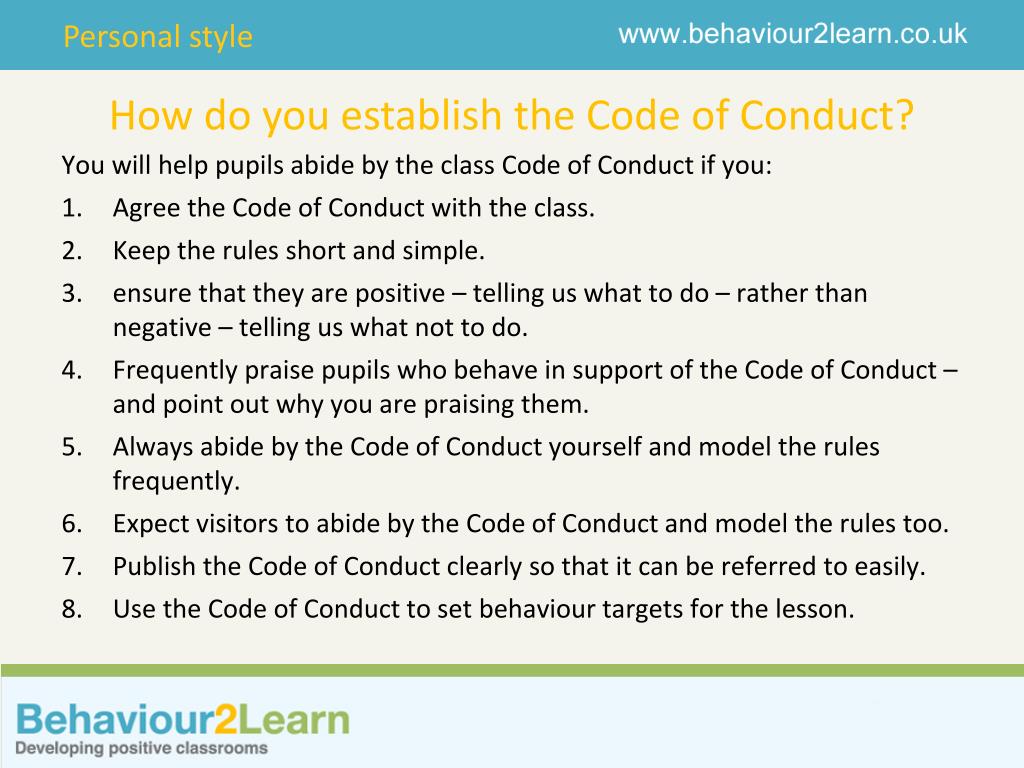 Personal style

www.behaviour2learn.co.uk

How do you establish the Code of Conduct?

You will help pupils abide by the class Code of Conduct if you:

1. Agree the Code of Conduct with the class.
2. Keep the rules short and simple.
3. ensure that they are positive – telling us what to do – rather than negative – telling us what not to do.
4. Frequently praise pupils who behave in support of the Code of Conduct – and point out why you are praising them.
5. Always abide by the Code of Conduct yourself and model the rules frequently.
6. Expect visitors to abide by the Code of Conduct and model the rules too.
7. Publish the Code of Conduct clearly so that it can be referred to easily.
8. Use the Code of Conduct to set behaviour targets for the lesson.

Behaviour2Learn
Developing positive classrooms